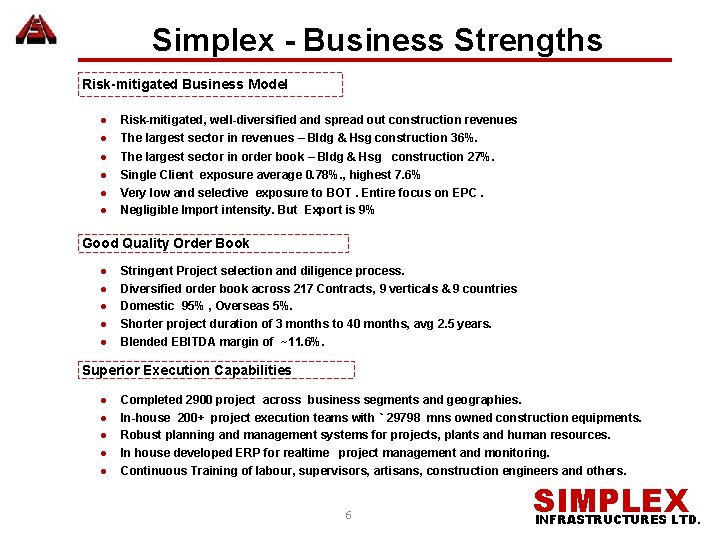 Simplex - Business Strengths

Risk-mitigated Business Model

- Risk-mitigated, well-diversified and spread out construction revenues
- The largest sector in revenues – Bldg & Hsg construction 36%.
- The largest sector in order book – Bldg & Hsg construction 27%.
- Single Client exposure average 0.78%., highest 7.6%
- Very low and selective exposure to BOT . Entire focus on EPC .
- Negligible Import intensity. But Export is 9%

Good Quality Order Book

- Stringent Project selection and diligence process.
- Diversified order book across 217 Contracts, 9 verticals & 9 countries
- Domestic 95% , Overseas 5%.
- Shorter project duration of 3 months to 40 months, avg 2.5 years.
- Blended EBITDA margin of ~11.6%.

Superior Execution Capabilities

- Completed 2900 project across business segments and geographies.
- In-house 200+ project execution teams with ` 29798 mns owned construction equipments.
- Robust planning and management systems for projects, plants and human resources.
- In house developed ERP for realtime project management and monitoring.
- Continuous Training of labour, supervisors, artisans, construction engineers and others.

6

SIMPLEX
INFRASTRUCTURES LTD.